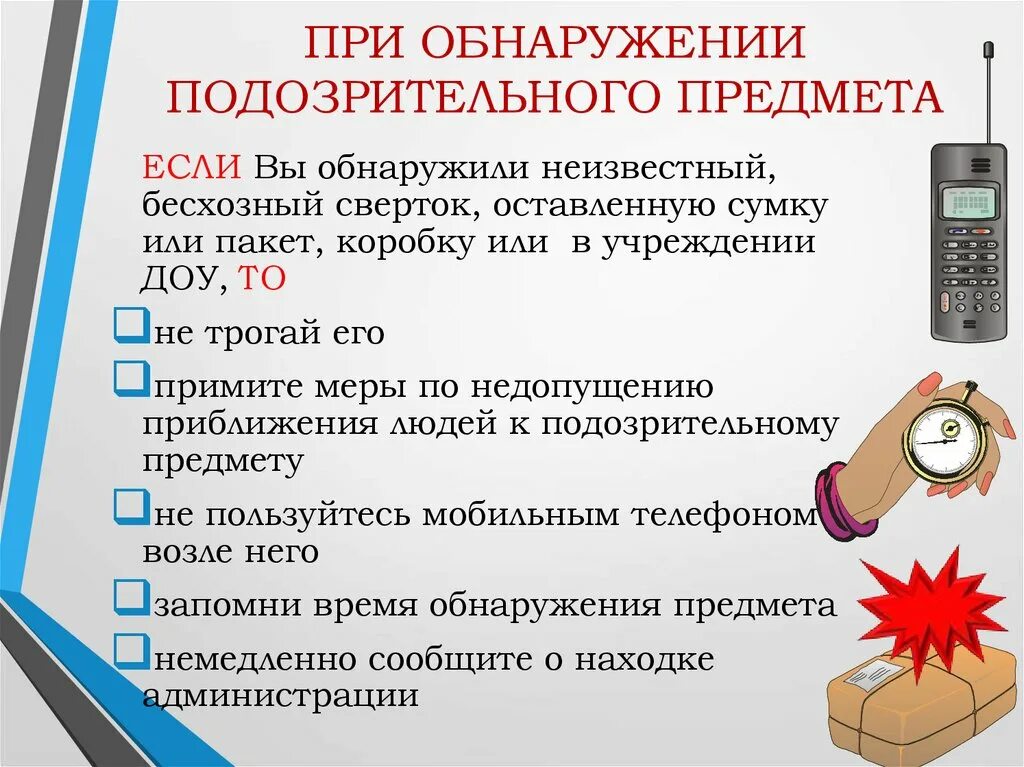 ПРИ ОБНАРУЖЕНИИ ПОДОЗРИТЕЛЬНОГО ПРЕДМЕТА

ЕСЛИ Вы обнаружили неизвестный, бесхозный сверток, оставленную сумку или пакет, коробку или в учреждении ДОУ, ТО

не трогай его

примите меры по недопущению приближения людей к подозрительному предмету

не пользуйтесь мобильным телефоном возле него

запомни время обнаружения предмета

немедленно сообщите о находке администрации